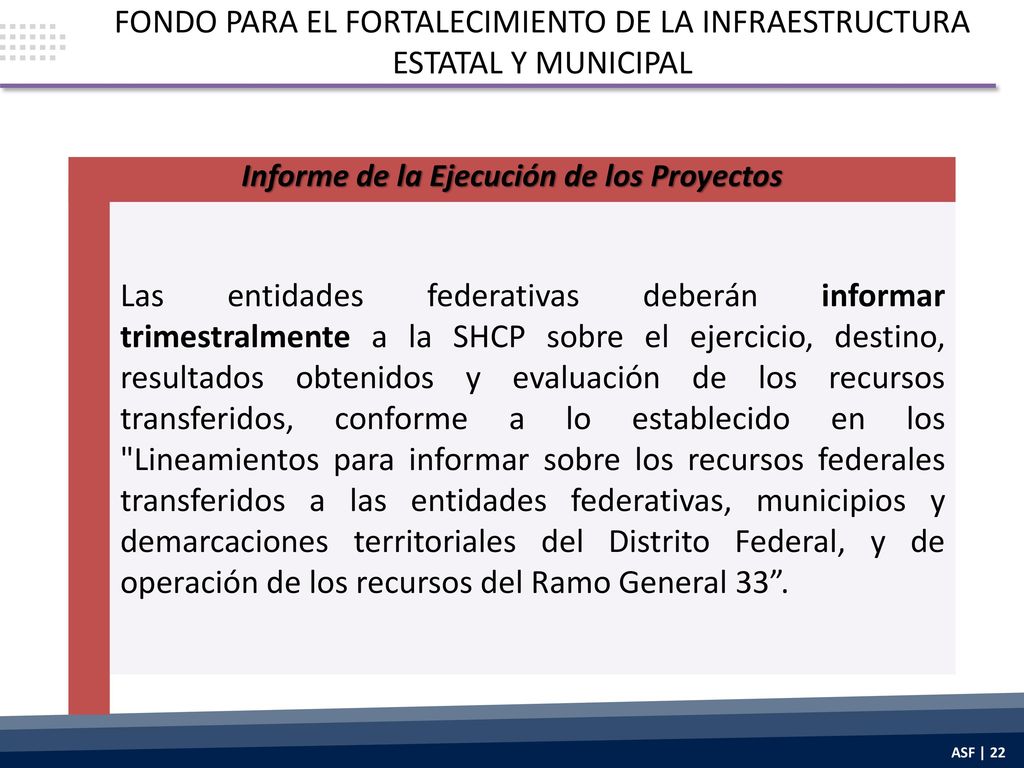 FONDO PARA EL FORTALECIMIENTO DE LA INFRAESTRUCTURA ESTATAL Y MUNICIPAL

Informe de la Ejecución de los Proyectos

Las entidades federativas deberán informar trimestralmente a la SHCP sobre el ejercicio, destino, resultados obtenidos y evaluación de los recursos transferidos, conforme a lo establecido en los "Lineamientos para informar sobre los recursos federales transferidos a las entidades federativas, municipios y demarcaciones territoriales del Distrito Federal, y de operación de los recursos del Ramo General 33”.

ASF | 22